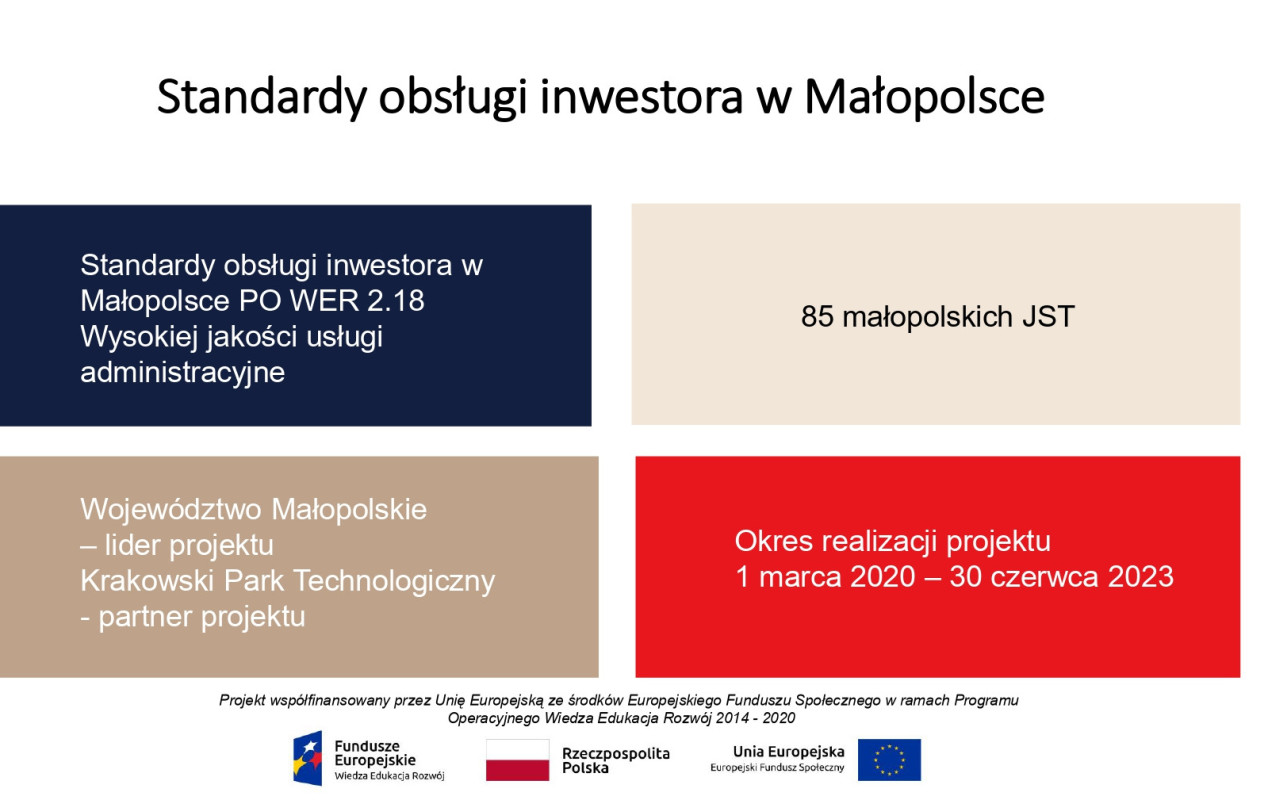 Standardy obsługi inwestora w Małopolsce

Standardy obsługi inwestora w Małopolsce PO WER 2.18
Wysokiej jakości usługi administracyjne

85 małopolskich JST

Województwo Małopolskie
– lider projektu
Krakowski Park Technologiczny
- partner projektu

Okres realizacji projektu
1 marca 2020 – 30 czerwca 2023

Projekt współfinansowany przez Unię Europejską ze środków Europejskiego Funduszu Społecznego w ramach Programu Operacyjnego Wiedza Edukacja Rozwój 2014 - 2020

Fundusze Europejskie
Wiedza Edukacja Rozwój

Rzeczpospolita Polska

Unia Europejska
Europejski Fundusz Społeczny